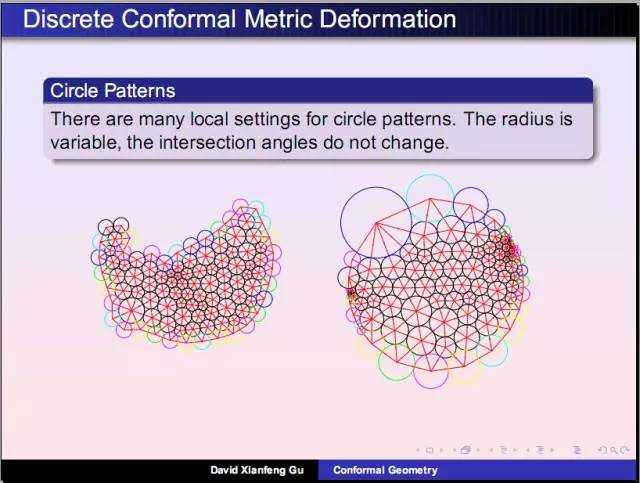 Discrete Conformal Metric Deformation

Circle Patterns

There are many local settings for circle patterns. The radius is variable, the intersection angles do not change.

David Xianfeng Gu
Conformal Geometry